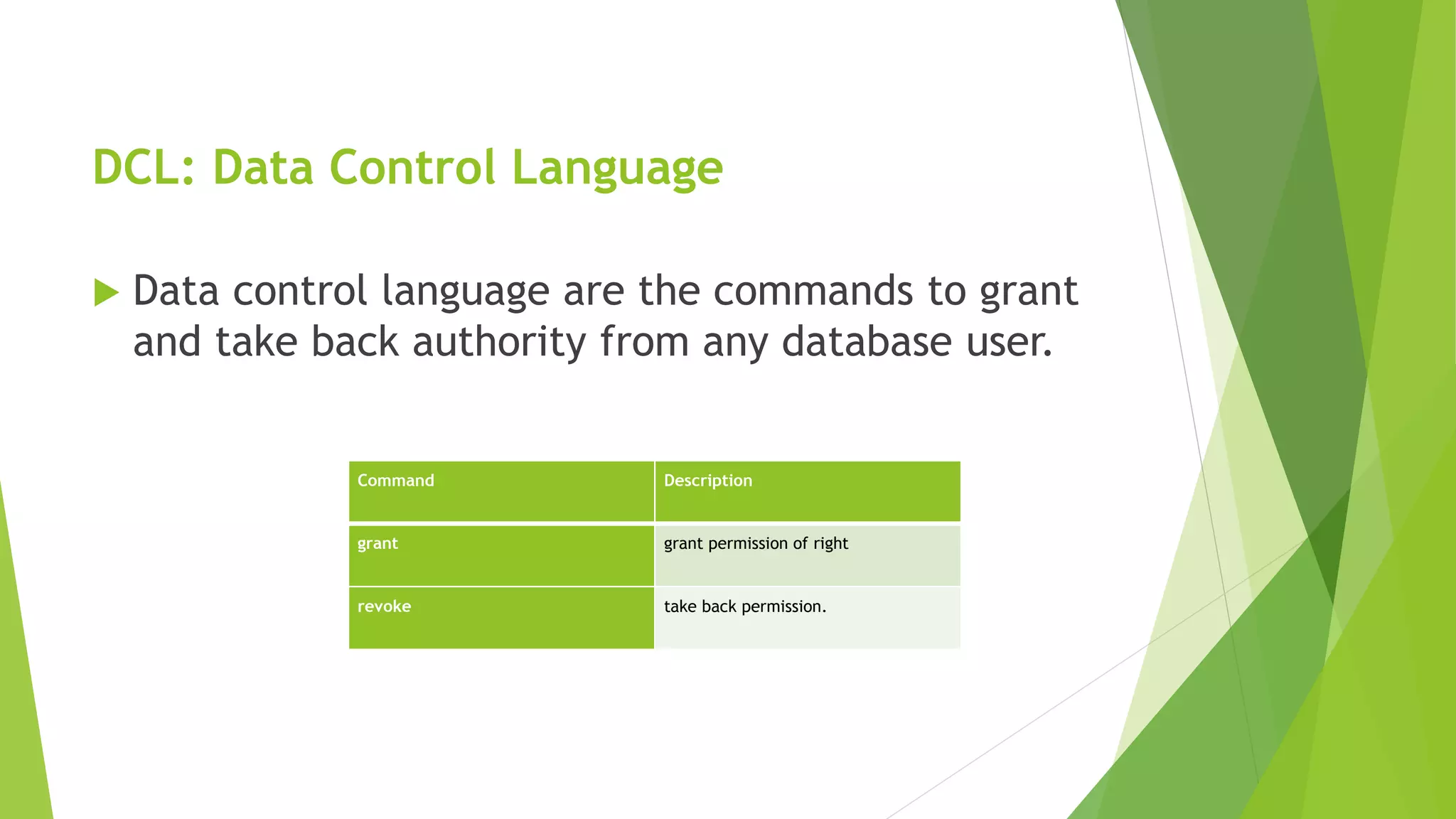 DCL: Data Control Language

Data control language are the commands to grant and take back authority from any database user.

| Command | Description |
|---|---|
| grant | grant permission of right |
| revoke | take back permission. |